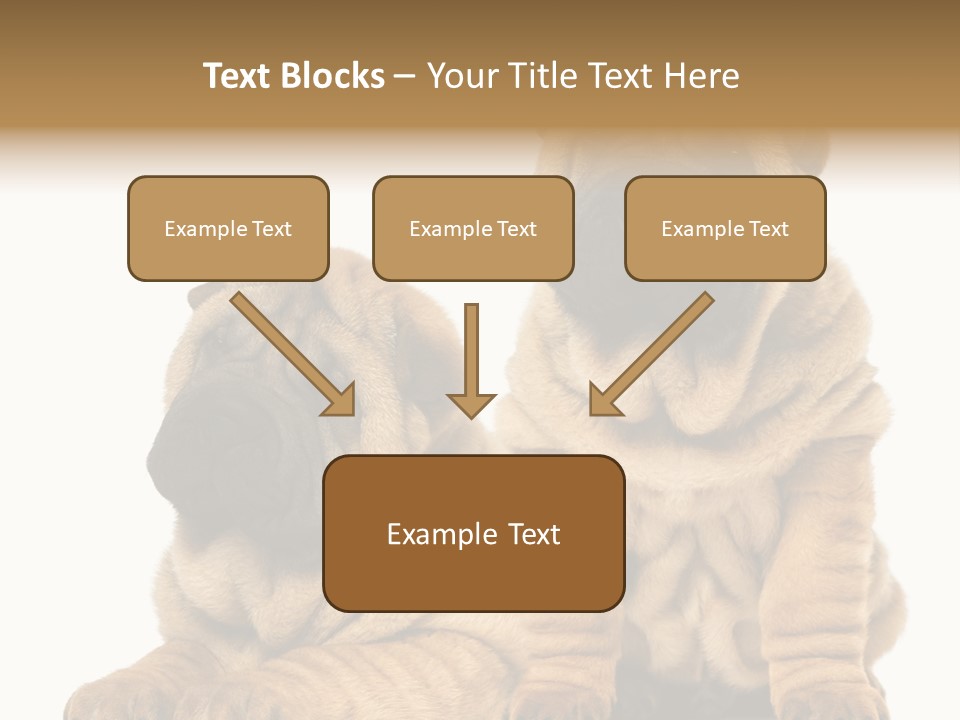 Text Blocks – Your Title Text Here

Example Text

Example Text

Example Text

Example Text